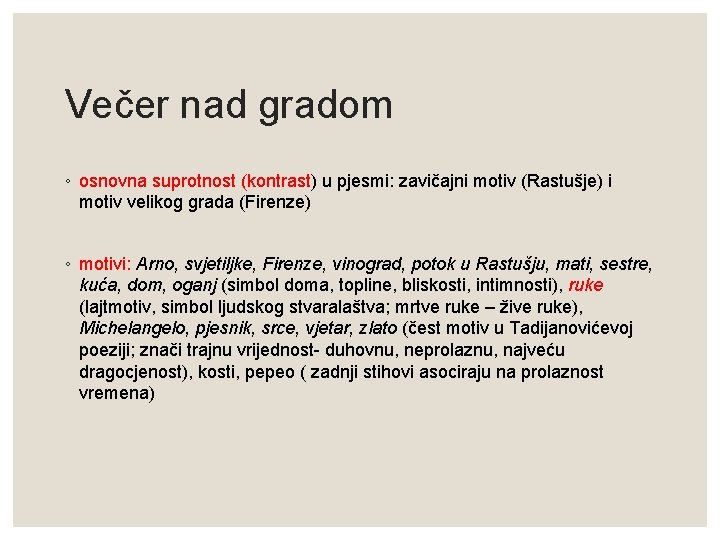 Večer nad gradom

◦ osnovna suprotnost (kontrast) u pjesmi: zavičajni motiv (Rastušje) i motiv velikog grada (Firenze)

◦ motivi: Arno, svjetiljke, Firenze, vinograd, potok u Rastušju, mati, sestre, kuća, dom, oganj (simbol doma, topline, bliskosti, intimnosti), ruke (lajtmotiv, simbol ljudskog stvaralaštva; mrtve ruke – žive ruke), Michelangelo, pjesnik, srce, vjetar, zlato (čest motiv u Tadijanovićevoj poeziji; znači trajnu vrijednost- duhovnu, neprolaznu, najveću dragocjenost), kosti, pepeo ( zadnji stihovi asociraju na prolaznost vremena)